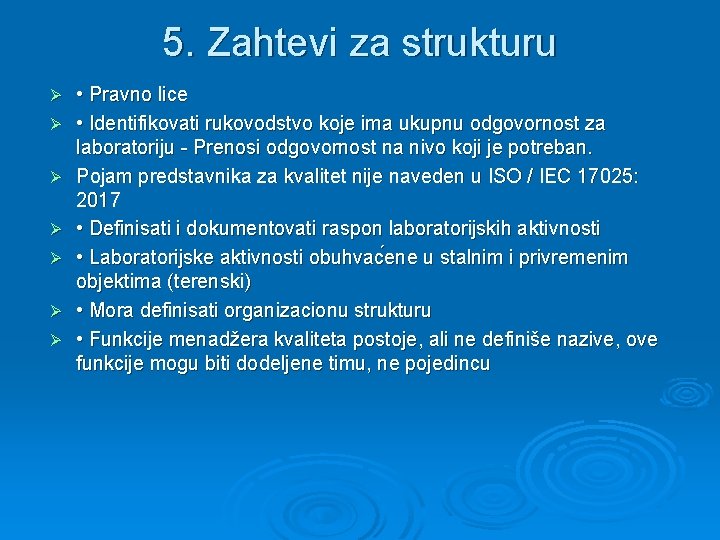 5. Zahtevi za strukturu

➢ • Pravno lice

➢ • Identifikovati rukovodstvo koje ima ukupnu odgovornost za laboratoriju - Prenosi odgovornost na nivo koji je potreban.

➢ Pojam predstavnika za kvalitet nije naveden u ISO / IEC 17025: 2017

➢ • Definisati i dokumentovati raspon laboratorijskih aktivnosti

➢ • Laboratorijske aktivnosti obuhvaćene u stalnim i privremenim objektima (terenski)

➢ • Mora definisati organizacionu strukturu

➢ • Funkcije menadžera kvaliteta postoje, ali ne definiše nazive, ove funkcije mogu biti dodeljene timu, ne pojedincu